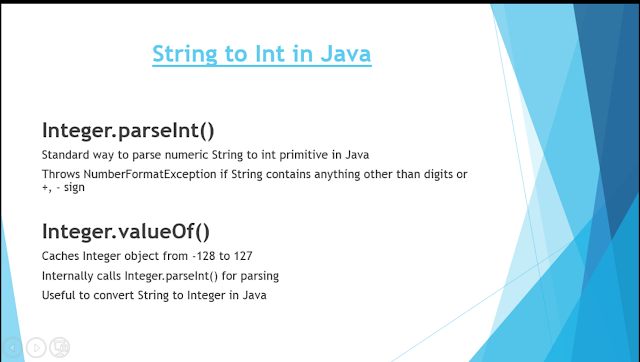 String to Int in Java

Integer.parseInt()

Standard way to parse numeric String to int primitive in Java

Throws NumberFormatException if String contains anything other than digits or +, - sign

Integer.valueOf()

Caches Integer object from -128 to 127

Internally calls Integer.parseInt() for parsing

Useful to convert String to Integer in Java